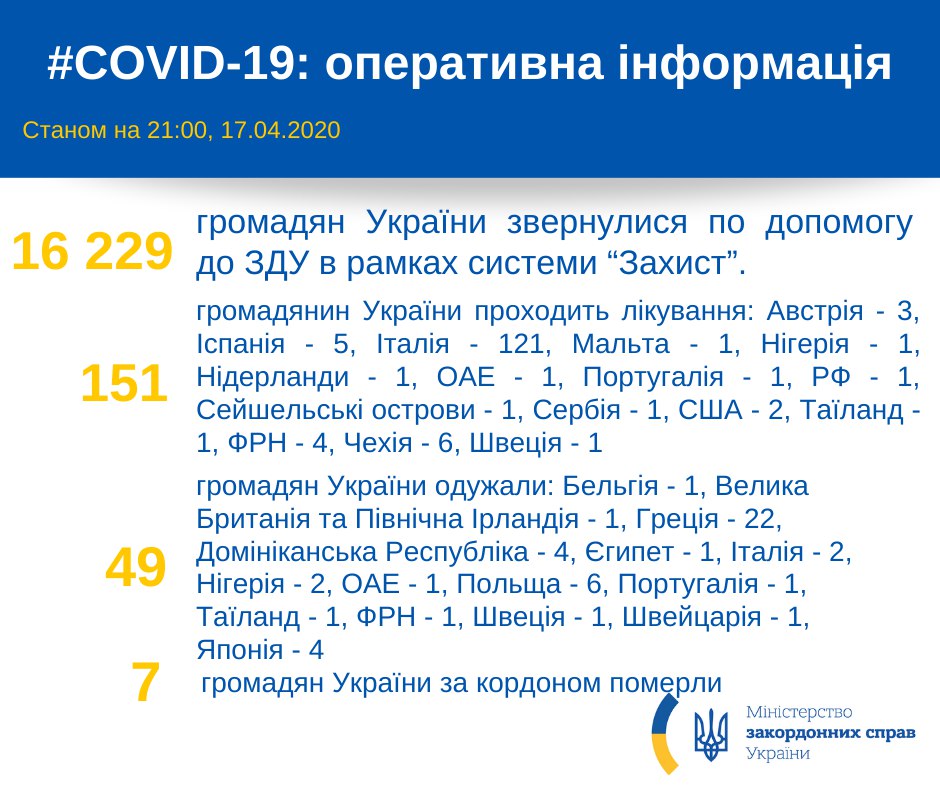 #COVID-19: оперативна інформація

Станом на 21:00, 17.04.2020

16 229 громадян України звернулися по допомогу до ЗДУ в рамках системи “Захист”.

151 громадянин України проходить лікування: Австрія - 3, Іспанія - 5, Італія - 121, Мальта - 1, Нігерія - 1, Нідерланди - 1, ОАЕ - 1, Португалія - 1, РФ - 1, Сейшельські острови - 1, Сербія - 1, США - 2, Таїланд - 1, ФРН - 4, Чехія - 6, Швеція - 1

49 громадян України одужали: Бельгія - 1, Велика Британія та Північна Ірландія - 1, Греція - 22, Домініканська Республіка - 4, Єгипет - 1, Італія - 2, Нігерія - 2, ОАЕ - 1, Польща - 6, Португалія - 1, Таїланд - 1, ФРН - 1, Швеція - 1, Швейцарія - 1, Японія - 4

7 громадян України за кордоном померли

Міністерство закордонних справ України